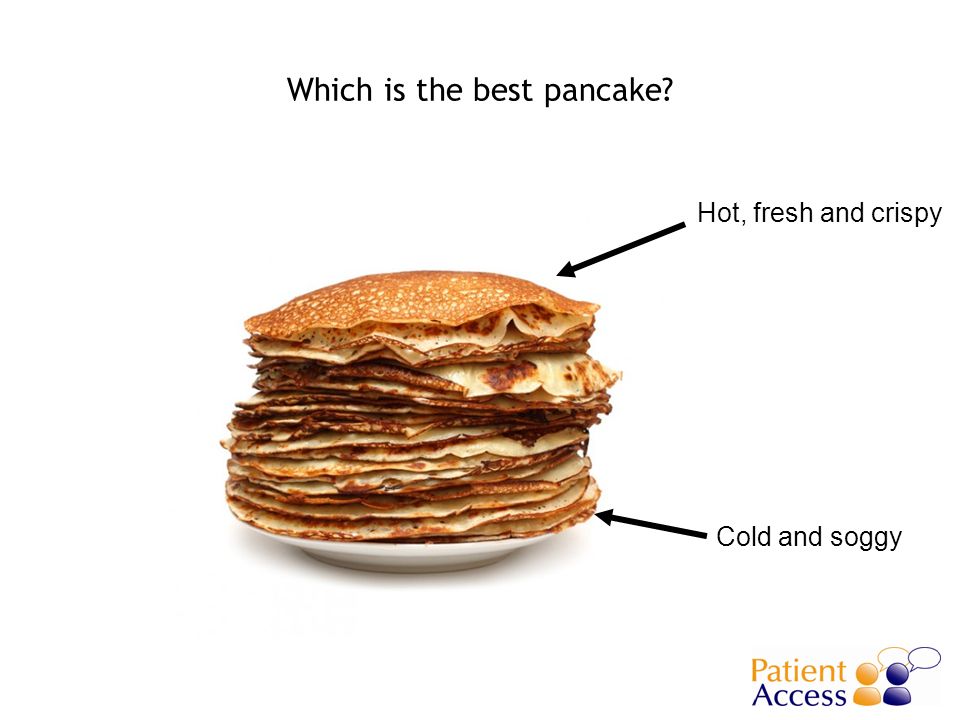 Which is the best pancake?

Hot, fresh and crispy

Cold and soggy

Patient Access